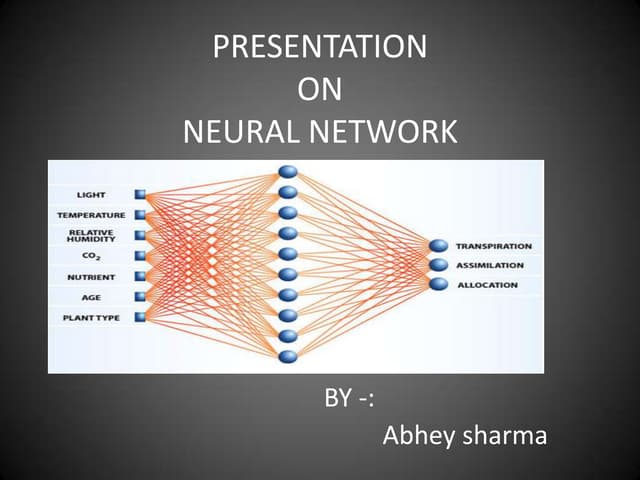 PRESENTATION
ON
NEURAL NETWORK

LIGHT
TEMPERATURE
RELATIVE HUMIDITY
$CO_2$
NUTRIENT
AGE
PLANT TYPE

TRANSPIRATION
ASSIMILATION
ALLOCATION

BY -:
Abhey sharma